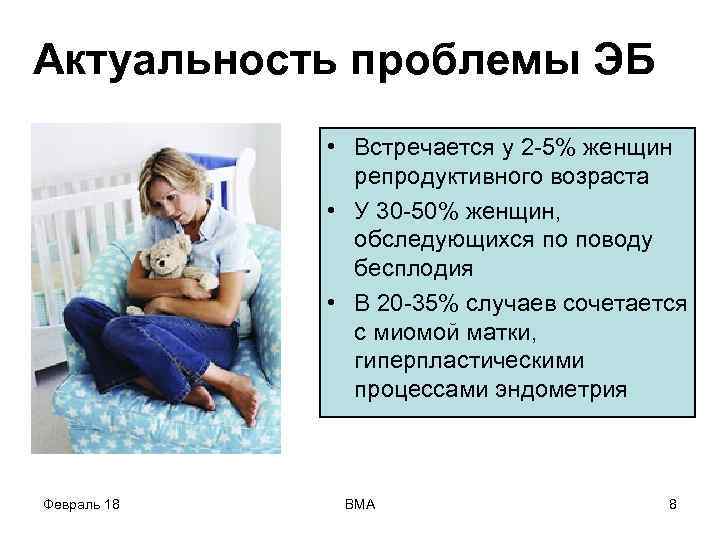 Актуальность проблемы ЭБ

• Встречается у 2-5% женщин репродуктивного возраста
• У 30-50% женщин, обследующихся по поводу бесплодия
• В 20-35% случаев сочетается с миомой матки, гиперпластическими процессами эндометрия

Февраль 18

ВМА

8